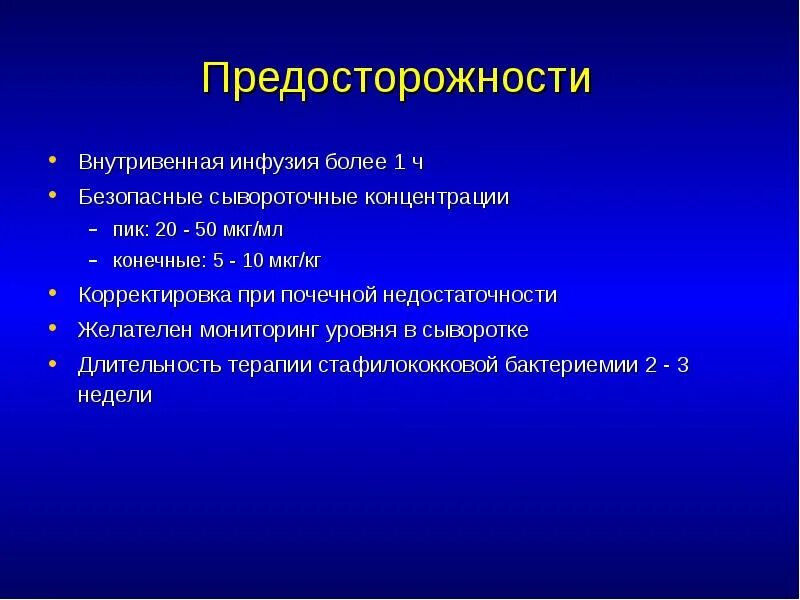 Предосторожности

• Внутривенная инфузия более 1 ч
• Безопасные сывороточные концентрации
  – пик: 20 - 50 мкг/мл
  – конечные: 5 - 10 мкг/кг
• Корректировка при почечной недостаточности
• Желателен мониторинг уровня в сыворотке
• Длительность терапии стафилококковой бактериемии 2 - 3 недели